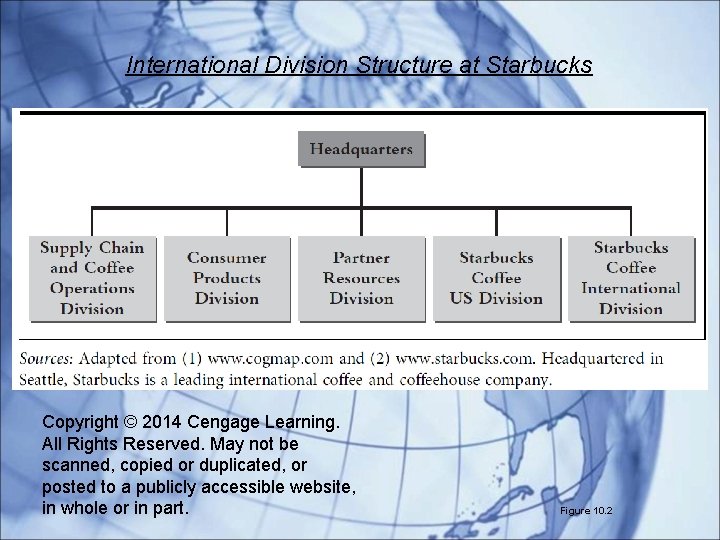 International Division Structure at Starbucks

Headquarters

Supply Chain and Coffee Operations Division

Consumer Products Division

Partner Resources Division

Starbucks Coffee US Division

Starbucks Coffee International Division

Sources: Adapted from (1) www.cogmap.com and (2) www.starbucks.com. Headquartered in Seattle, Starbucks is a leading international coffee and coffeehouse company.

Copyright © 2014 Cengage Learning. All Rights Reserved. May not be scanned, copied or duplicated, or posted to a publicly accessible website, in whole or in part.

Figure 10.2